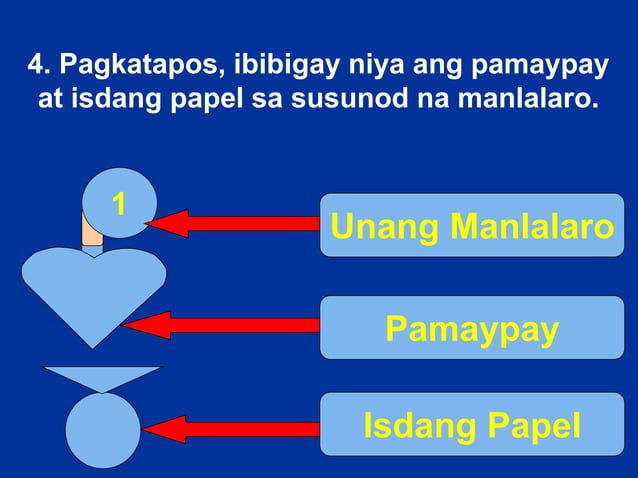 4. Pagkatapos, ibibigay niya ang pamaypay at isdang papel sa susunod na manlalaro.

1

Unang Manlalaro

Pamaypay

Isdang Papel